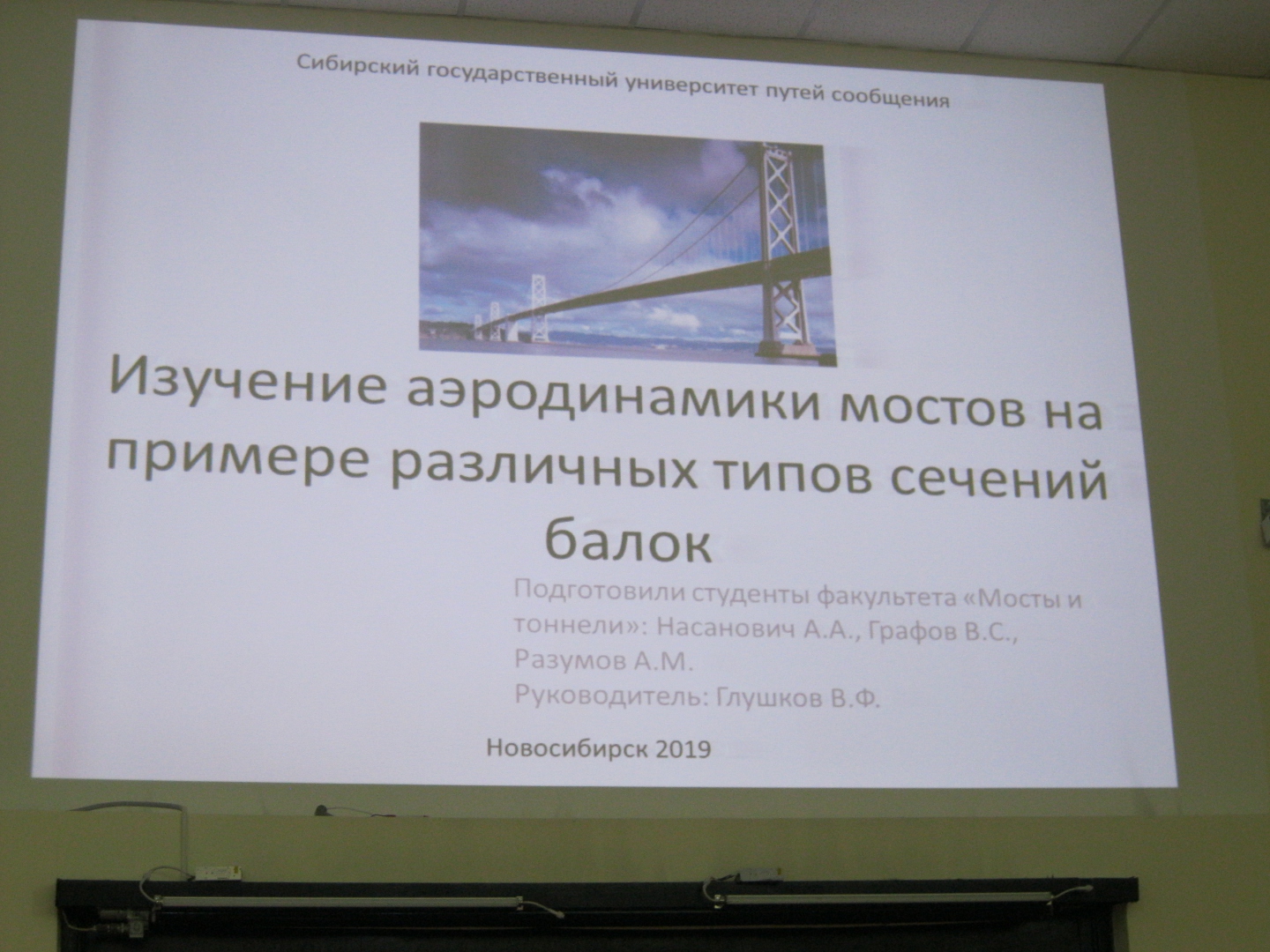 Сибирский государственный университет путей сообщения

Изучение аэродинамики мостов на примере различных типов сечений балок

Подготовили студенты факультета «Мосты и тоннели»: Насанович А.А., Графов В.С., Разумов А.М.
Руководитель: Глушков В.Ф.

Новосибирск 2019